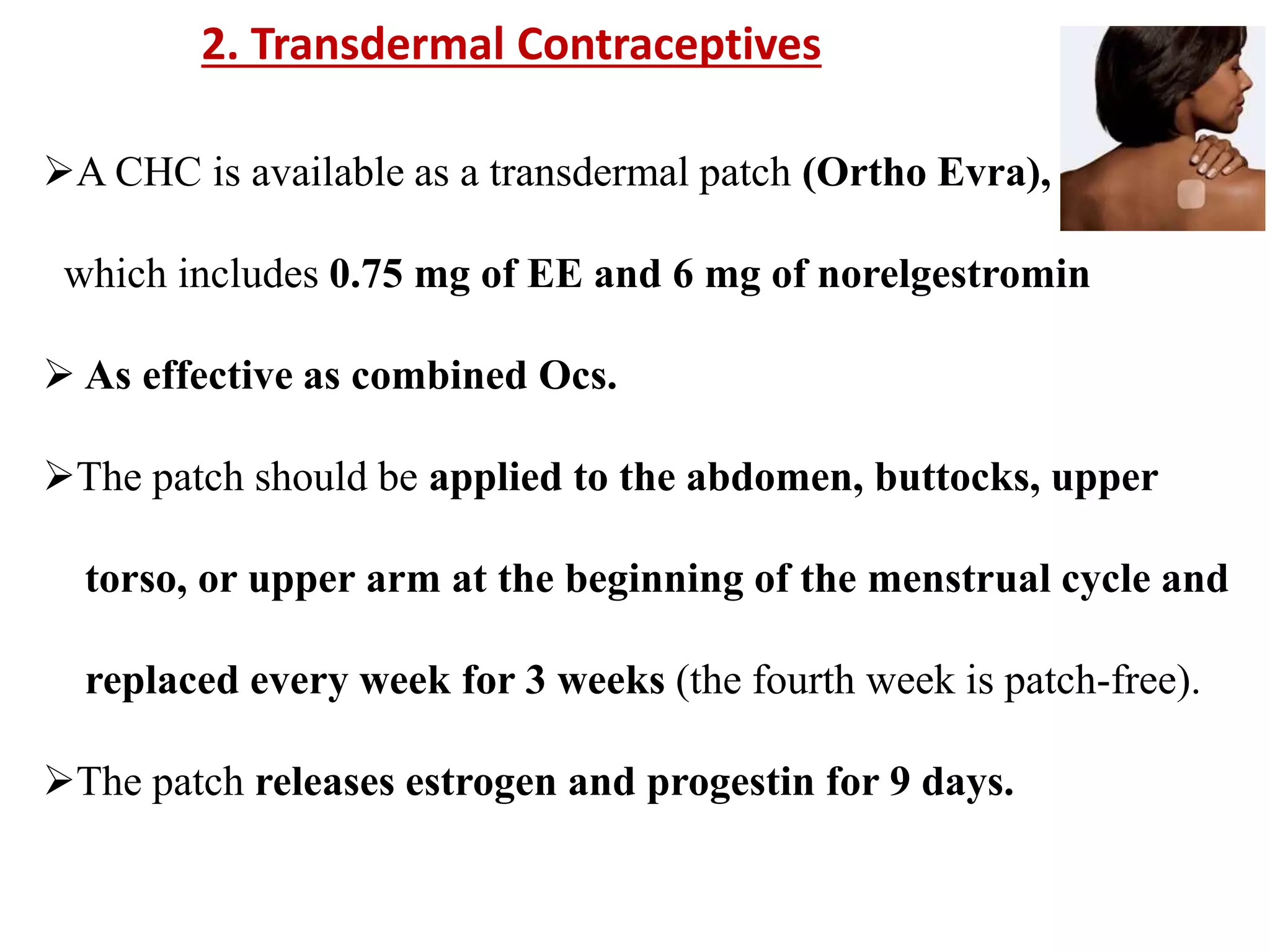 2. Transdermal Contraceptives

➢A CHC is available as a transdermal patch (Ortho Evra), which includes 0.75 mg of EE and 6 mg of norelgestromin

➢ As effective as combined Ocs.

➢The patch should be applied to the abdomen, buttocks, upper torso, or upper arm at the beginning of the menstrual cycle and replaced every week for 3 weeks (the fourth week is patch-free).

➢The patch releases estrogen and progestin for 9 days.